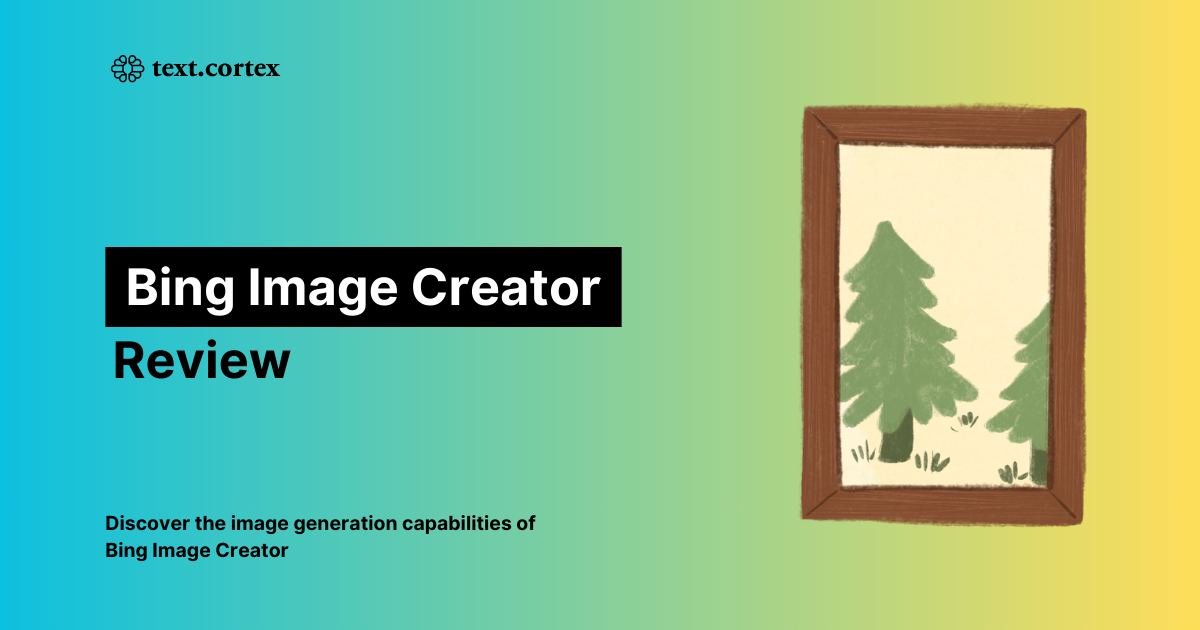 text.cortex

Bing Image Creator
Review

Discover the image generation capabilities of Bing Image Creator